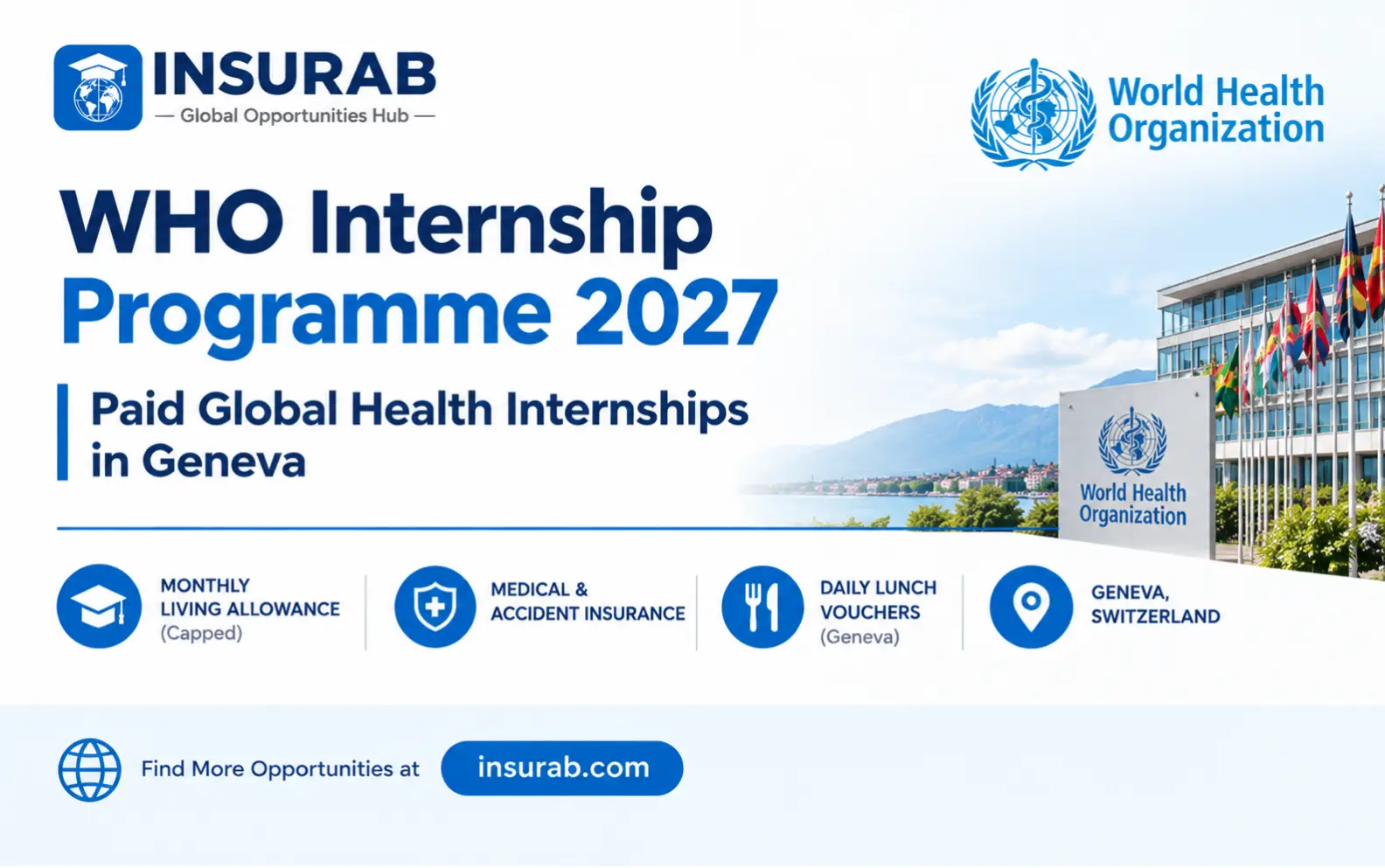 INSURAB
— Global Opportunities Hub —

World Health Organization

WHO Internship Programme 2027

Paid Global Health Internships in Geneva

World Health Organization

MONTHLY LIVING ALLOWANCE (Capped)

MEDICAL & ACCIDENT INSURANCE

DAILY LUNCH VOUCHERS (Geneva)

GENEVA, SWITZERLAND

Find More Opportunities at insurab.com